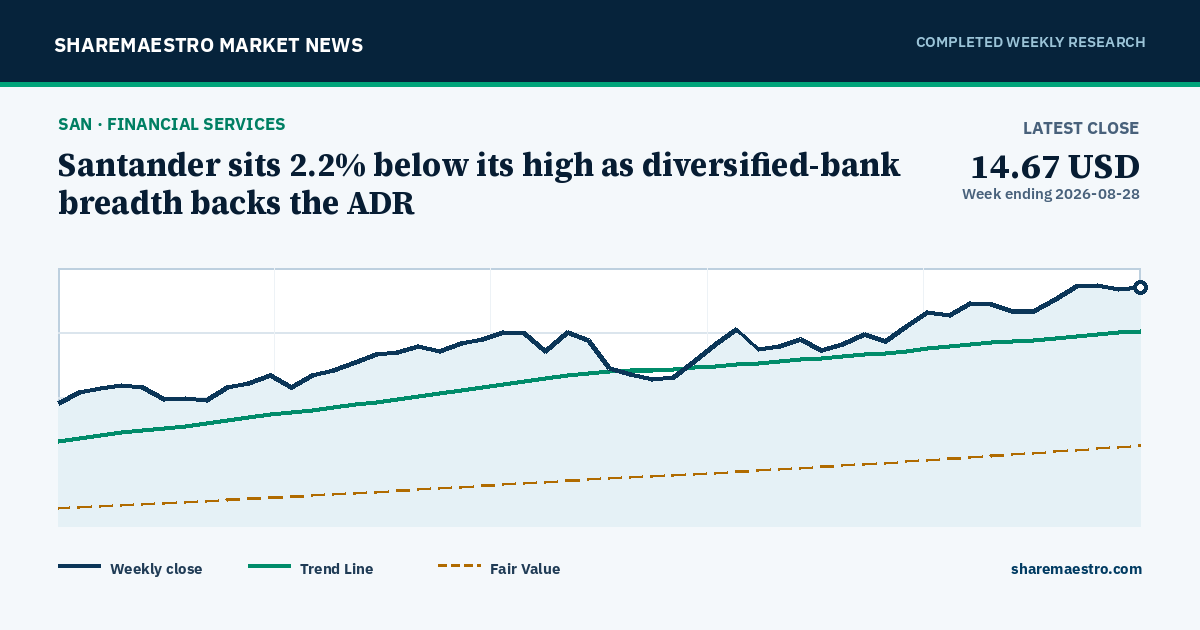 SHAREMAESTRO MARKET NEWS

COMPLETED WEEKLY RESEARCH

SAN · FINANCIAL SERVICES

Santander sits 2.2% below its high as diversified-bank breadth backs the ADR

LATEST CLOSE

14.67 USD

Week ending 2026-08-28

Weekly close

Trend Line

Fair Value

sharemaestro.com